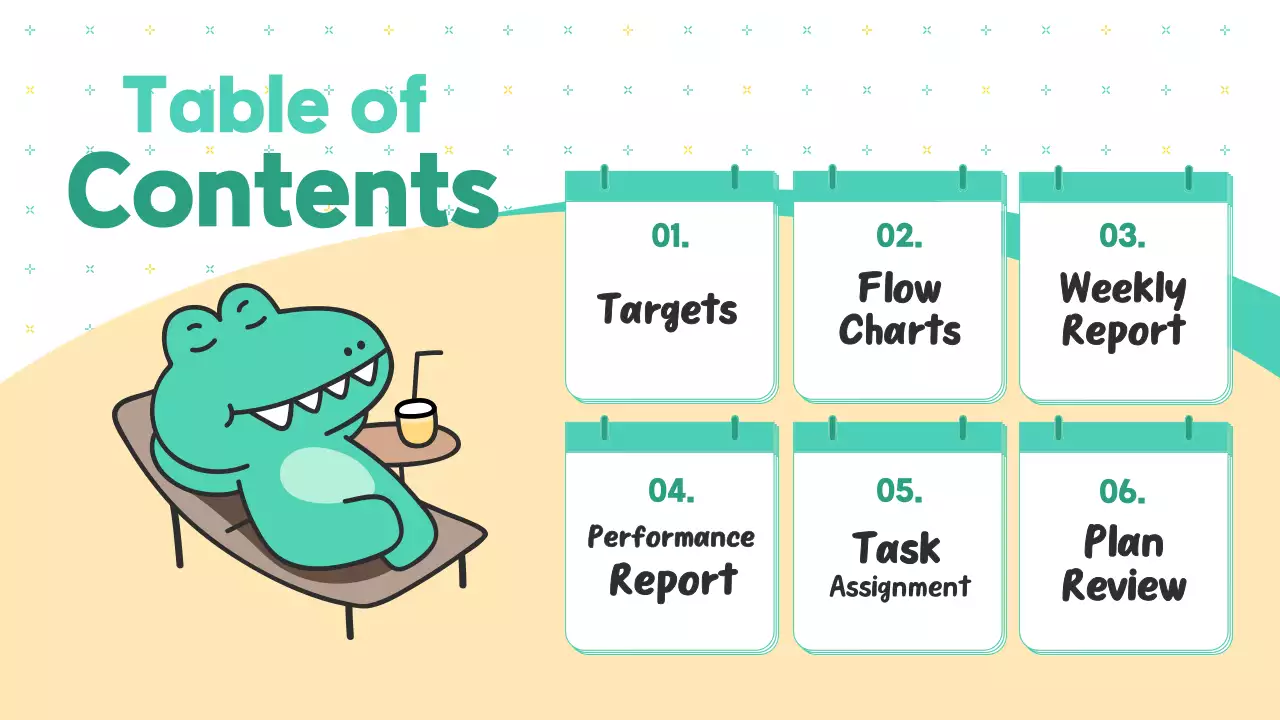 Table of Contents

01.
Targets

02.
Flow Charts

03.
Weekly Report

04.
Performance Report

05.
Task Assignment

06.
Plan Review